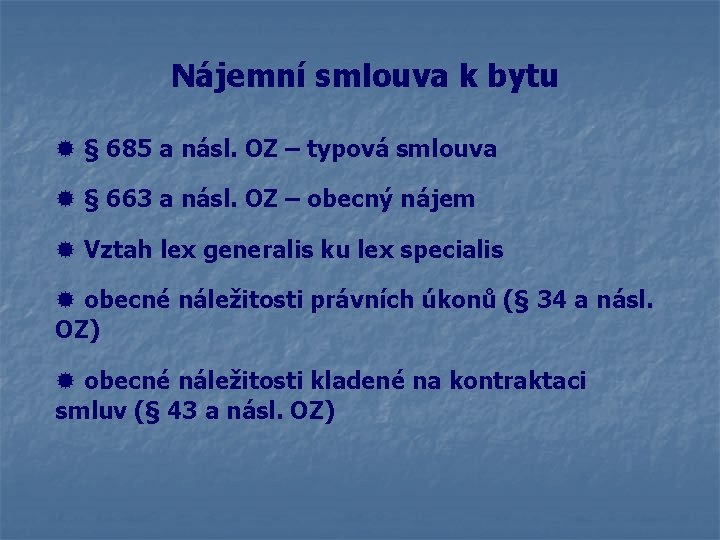 Nájemní smlouva k bytu

§ 685 a násl. OZ – typová smlouva

§ 663 a násl. OZ – obecný nájem

Vztah lex generalis ku lex specialis

obecné náležitosti právních úkonů (§ 34 a násl. OZ)

obecné náležitosti kladené na kontraktaci smluv (§ 43 a násl. OZ)